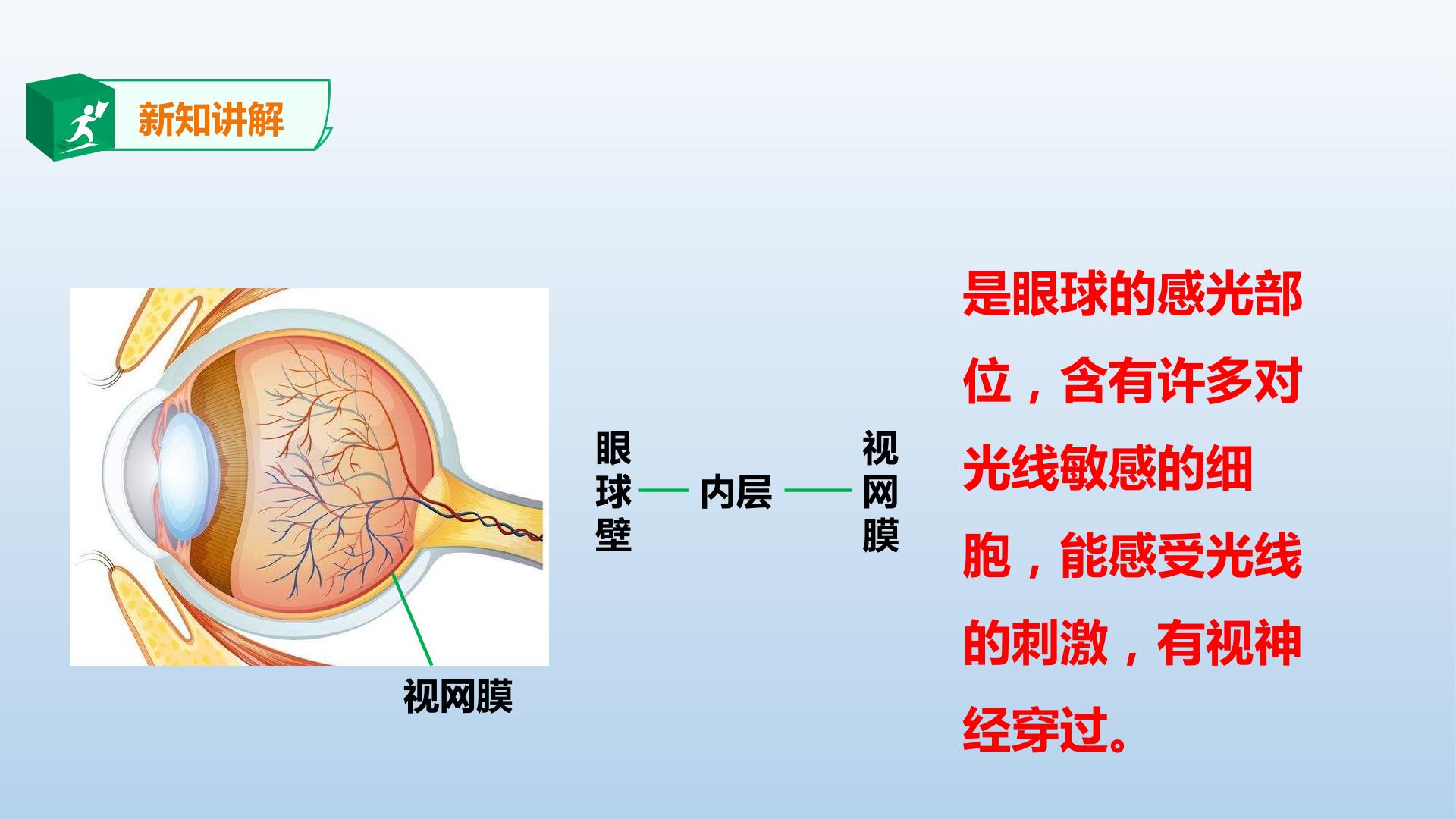 新知讲解

视网膜

眼球壁

内层

视网膜

是眼球的感光部位，含有许多对光线敏感的细胞，能感受光线的刺激，有视神经穿过。